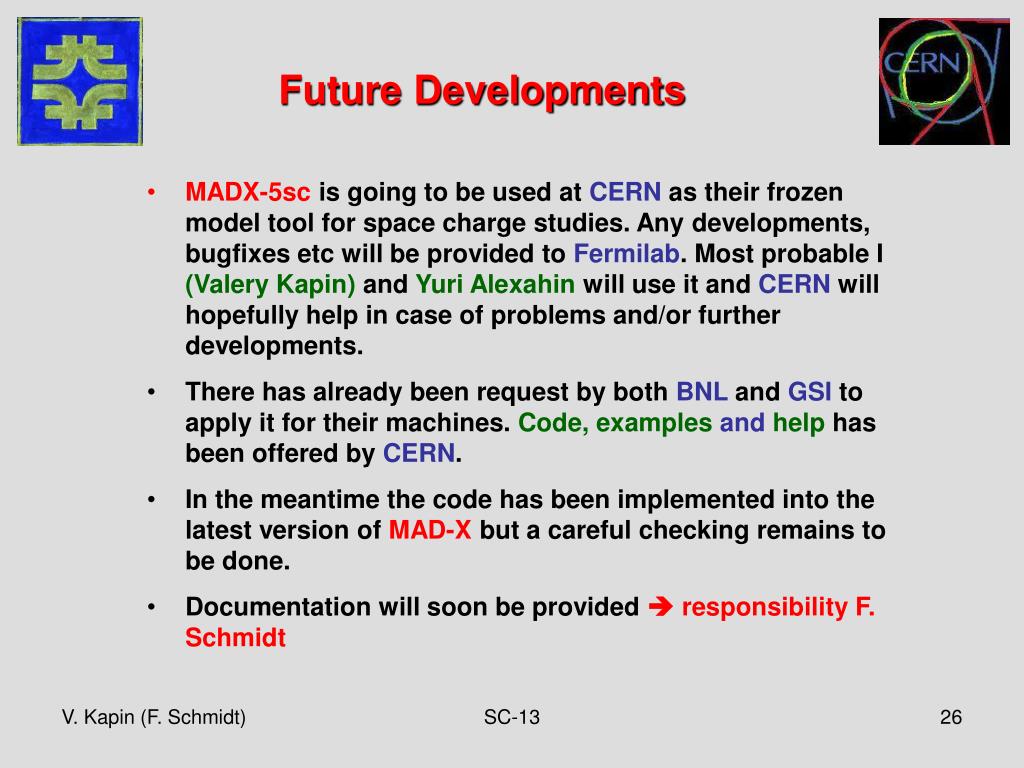 CERN

Future Developments

• MADX-5sc is going to be used at CERN as their frozen model tool for space charge studies. Any developments, bugfixes etc will be provided to Fermilab. Most probable I (Valery Kapin) and Yuri Alexahin will use it and CERN will hopefully help in case of problems and/or further developments.

• There has already been request by both BNL and GSI to apply it for their machines. Code, examples and help has been offered by CERN.

• In the meantime the code has been implemented into the latest version of MAD-X but a careful checking remains to be done.

• Documentation will soon be provided ➔ responsibility F. Schmidt

V. Kapin (F. Schmidt)

SC-13

26